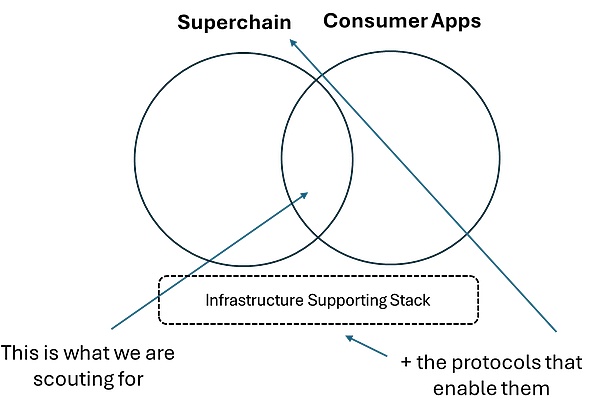 Superchain

Consumer Apps

Infrastructure Supporting Stack

This is what we are scouting for

+ the protocols that enable them